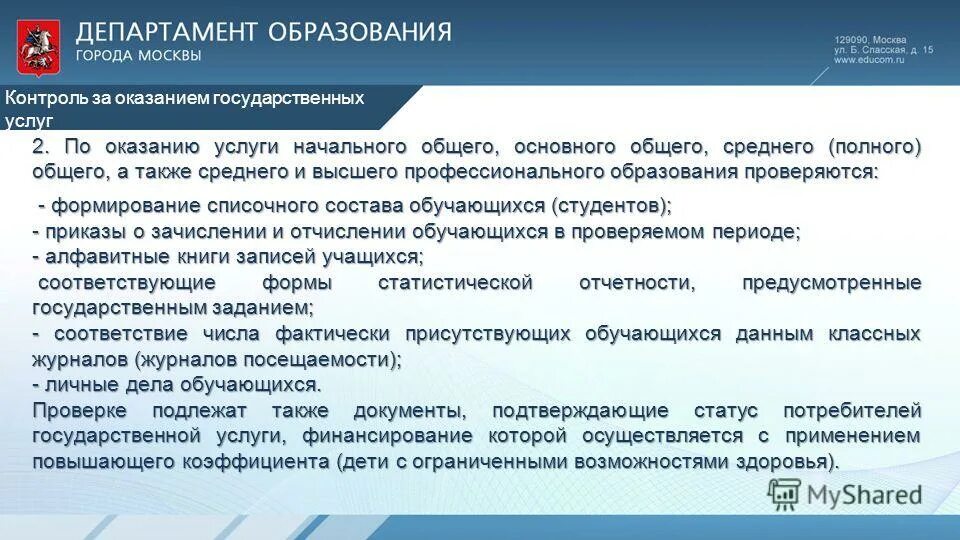 ДЕПАРТАМЕНТ ОБРАЗОВАНИЯ
ГОРОДА МОСКВЫ

129090, Москва
ул. Б. Спасская, д. 15
www.educom.ru

Контроль за оказанием государственных услуг

2. По оказанию услуги начального общего, основного общего, среднего (полного) общего, а также среднего и высшего профессионального образования проверяются:

- формирование списочного состава обучающихся (студентов);
- приказы о зачислении и отчислении обучающихся в проверяемом периоде;
- алфавитные книги записей учащихся;
соответствующие формы статистической отчетности, предусмотренные государственным заданием;
- соответствие числа фактически присутствующих обучающихся данным классных журналов (журналов посещаемости);
- личные дела обучающихся.
Проверке подлежат также документы, подтверждающие статус потребителей государственной услуги, финансирование которой осуществляется с применением повышающего коэффициента (дети с ограниченными возможностями здоровья).

MyShared